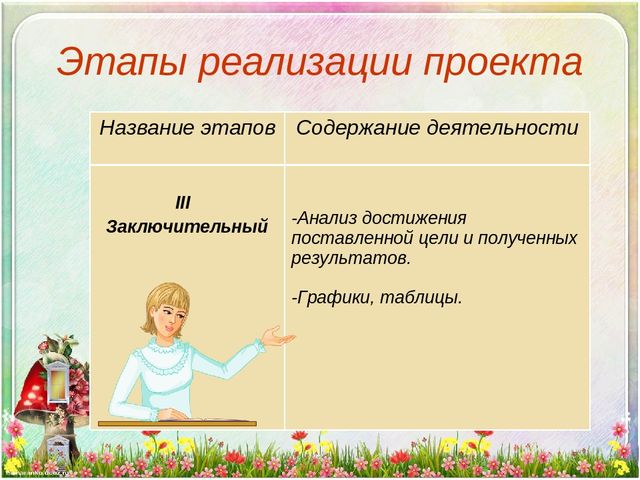 Этапы реализации проекта

| Название этапов | Содержание деятельности |
|---|---|
| III Заключительный | -Анализ достижения поставленной цели и полученных результатов. -Графики, таблицы. |